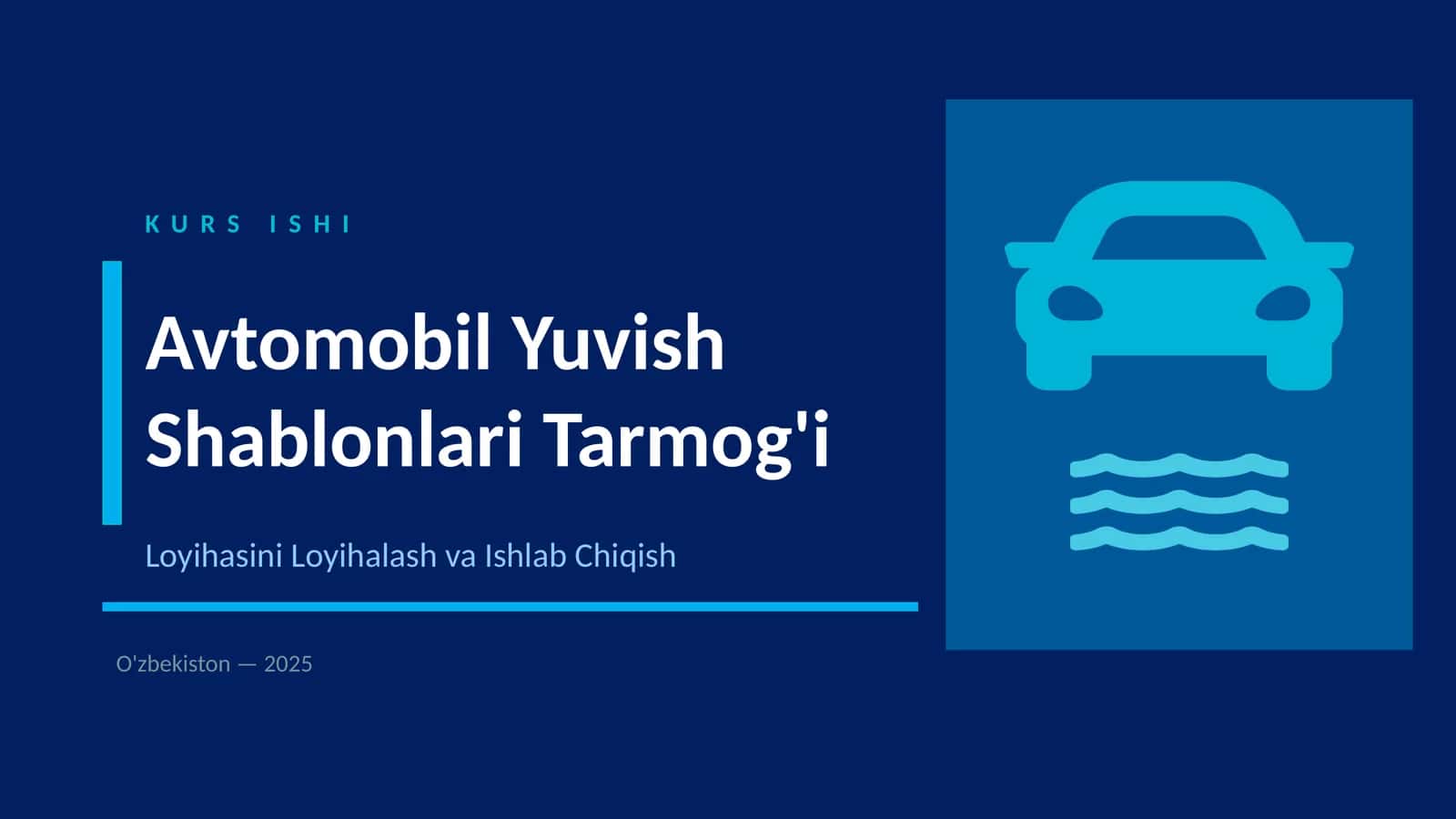 KURS ISHI

Avtomobil Yuvish Shablonlari Tarmog'i

Loyihasini Loyihalash va Ishlab Chiqish

O'zbekiston — 2025